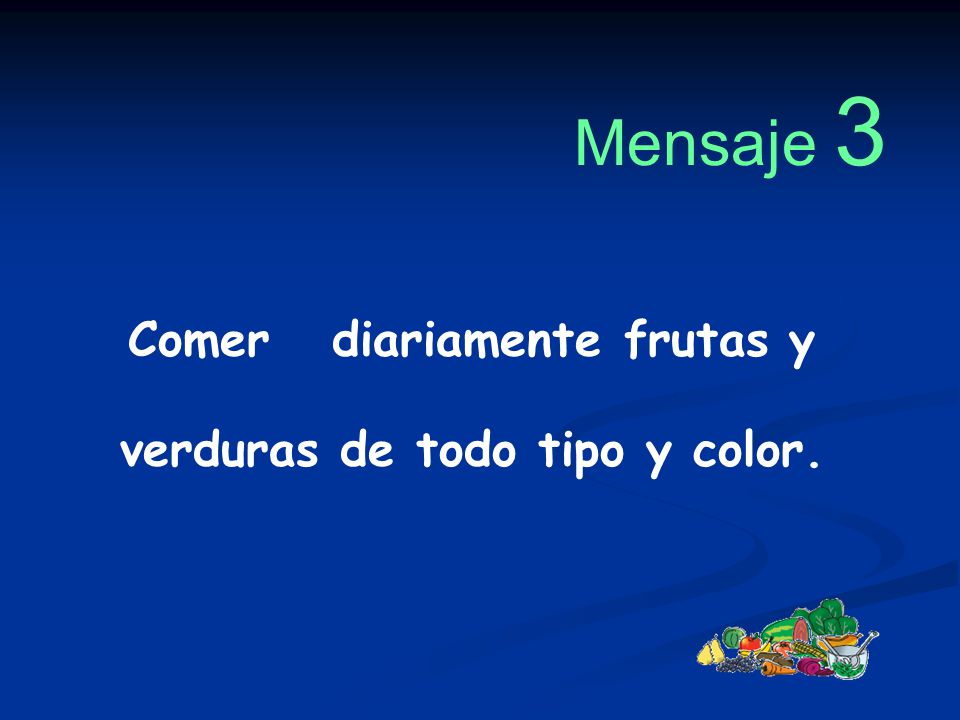 Mensaje 3

Comer diariamente frutas y verduras de todo tipo y color.